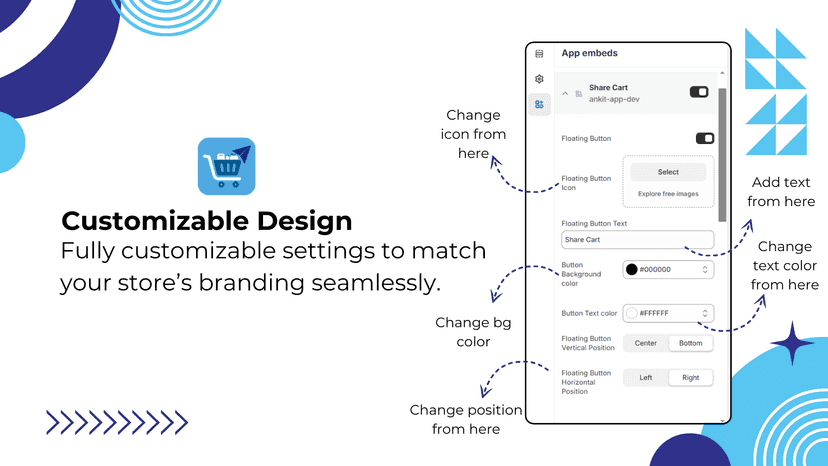 Customizable Design
Fully customizable settings to match your store's branding seamlessly.

Change icon from here

Change bg color

Change position from here

App embeds

Share Cart
ankit-app-dev

Floating Button

Floating Button Icon

Select

Explore free images

Floating Button Text

Share Cart

Button Background color

#000000

Button Text color

#FFFFFF

Floating Button Vertical Position

Center

Bottom

Floating Button Horizontal Position

Left

Right

Add text from here

Change text color from here